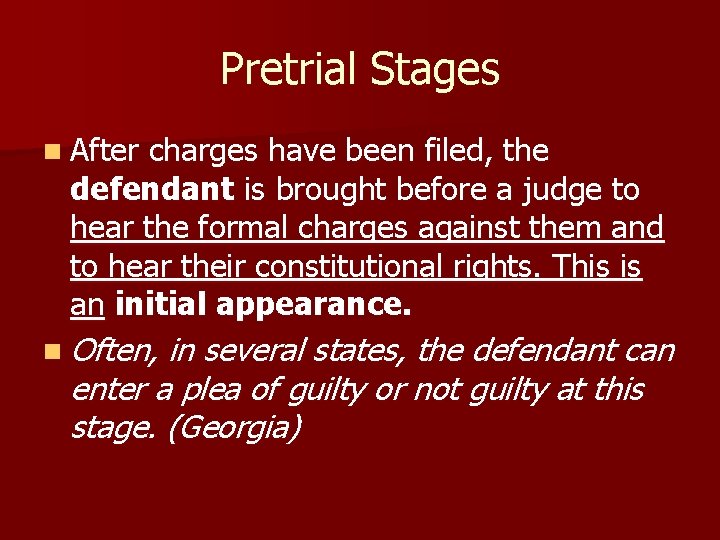 Pretrial Stages

After charges have been filed, the defendant is brought before a judge to hear the formal charges against them and to hear their constitutional rights. This is an initial appearance.

Often, in several states, the defendant can enter a plea of guilty or not guilty at this stage. (Georgia)